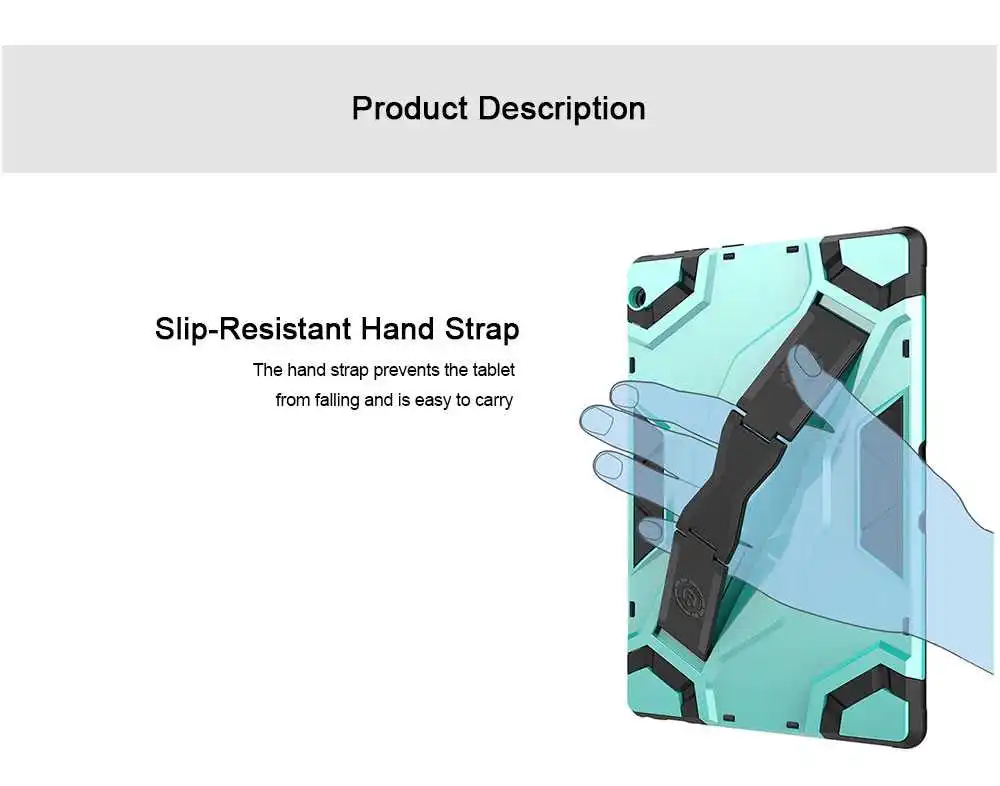 Product Description

Slip-Resistant Hand Strap

The hand strap prevents the tablet from falling and is easy to carry